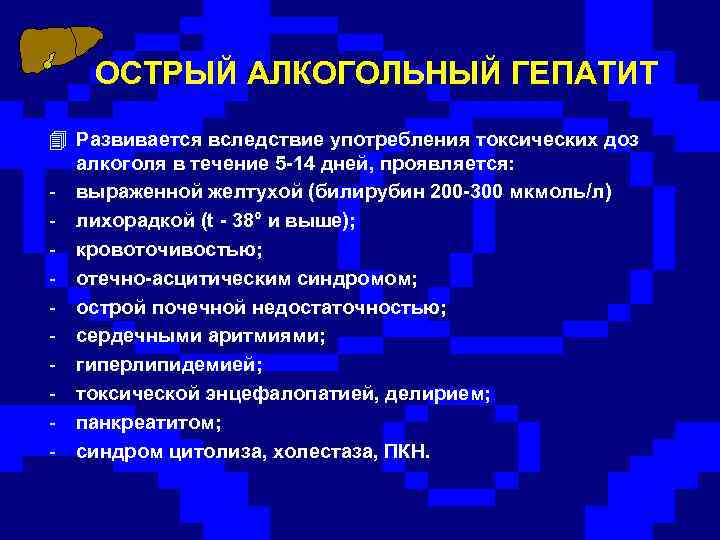 ОСТРЫЙ АЛКОГОЛЬНЫЙ ГЕПАТИТ

Развивается вследствие употребления токсических доз алкоголя в течение 5-14 дней, проявляется:
- выраженной желтухой (билирубин 200-300 мкмоль/л)
- лихорадкой (t - 38° и выше);
- кровоточивостью;
- отечно-асцитическим синдромом;
- острой почечной недостаточностью;
- сердечными аритмиями;
- гиперлипидемией;
- токсической энцефалопатией, делирием;
- панкреатитом;
- синдром цитолиза, холестаза, ПКН.